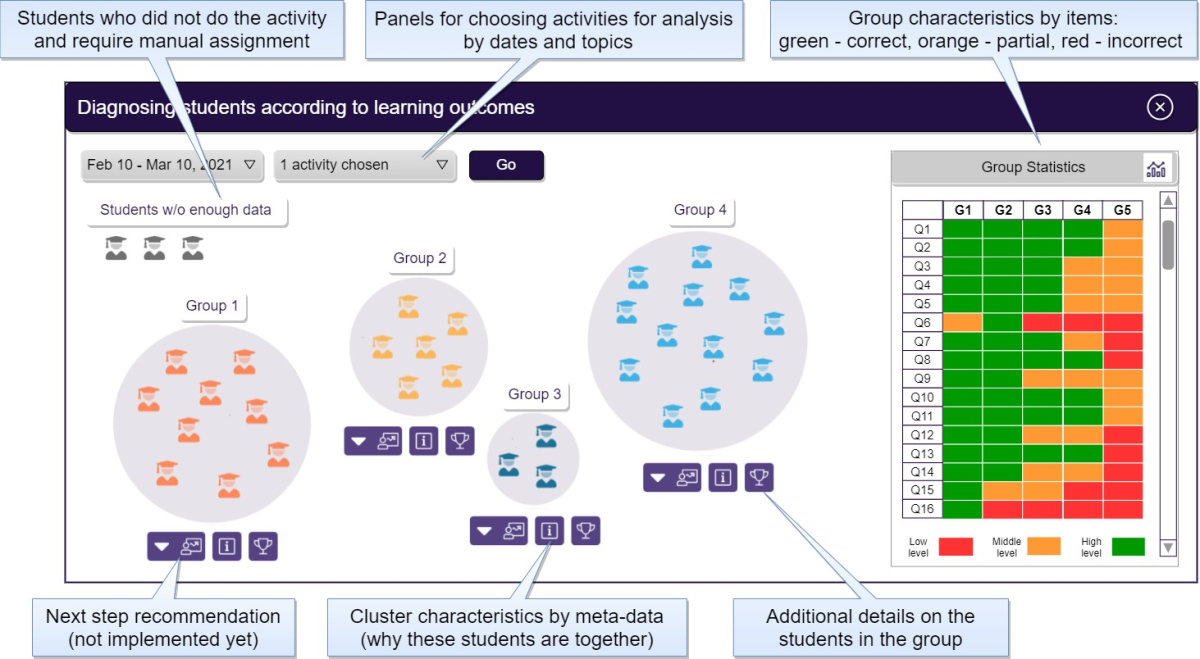 Students who did not do the activity and require manual assignment

Panels for choosing activities for analysis by dates and topics

Group characteristics by items: green - correct, orange - partial, red - incorrect

Diagnosing students according to learning outcomes

Feb 10 - Mar 10, 2021

1 activity chosen

Go

Students w/o enough data

Group 1

Group 2

Group 3

Group 4

Group Statistics

| | G1 | G2 | G3 | G4 | G5 |
|---|---|---|---|---|---|
| Q1 | | | | | |
| Q2 | | | | | |
| Q3 | | | | | |
| Q4 | | | | | |
| Q5 | | | | | |
| Q6 | | | | | |
| Q7 | | | | | |
| Q8 | | | | | |
| Q9 | | | | | |
| Q10 | | | | | |
| Q11 | | | | | |
| Q12 | | | | | |
| Q13 | | | | | |
| Q14 | | | | | |
| Q15 | | | | | |
| Q16 | | | | | |

Low level

Middle level

High level

Next step recommendation (not implemented yet)

Cluster characteristics by meta-data (why these students are together)

Additional details on the students in the group